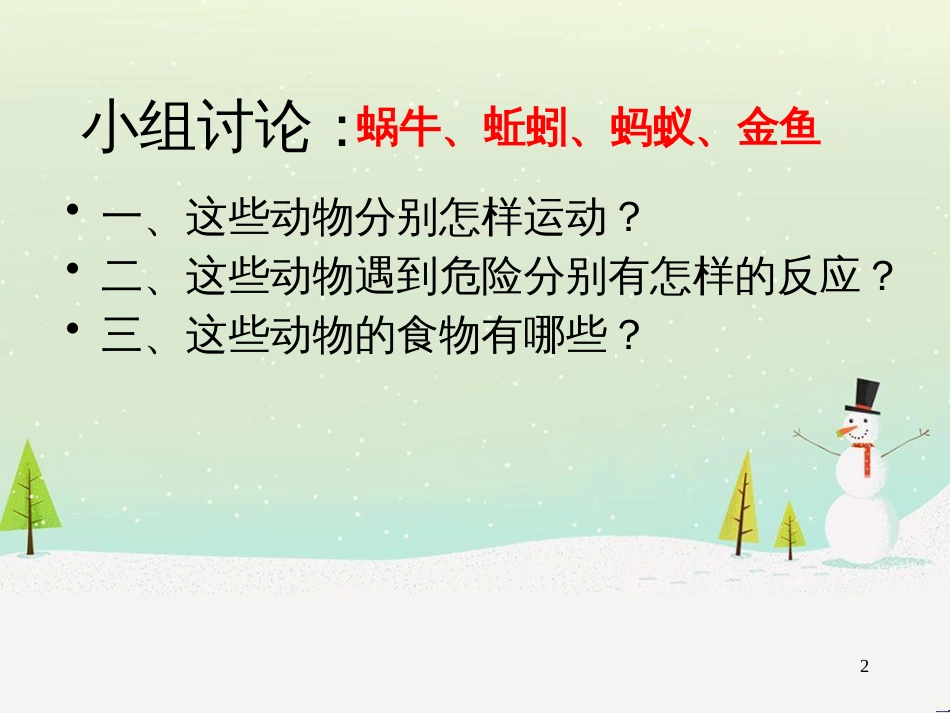 小组讨论：蜗牛、蚯蚓、蚂蚁、金鱼

• 一、这些动物分别怎样运动？
• 二、这些动物遇到危险分别有怎样的反应？
• 三、这些动物的食物有哪些？

2